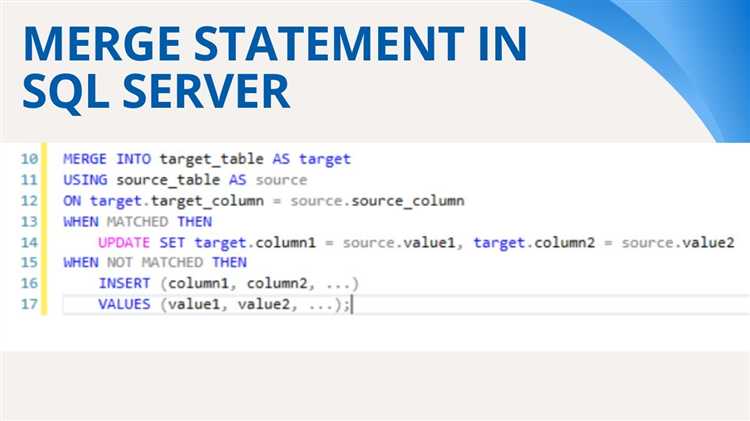 MERGE STATEMENT IN SQL SERVER

10 MERGE INTO target_table AS target
11 USING source_table AS source
12 ON target.target_column = source.source_column
13 WHEN MATCHED THEN
14     UPDATE SET target.column1 = source.value1, target.column2 = source.value2
15 WHEN NOT MATCHED THEN
16     INSERT (column1, column2, ...)
17     VALUES (value1, value2, ...);